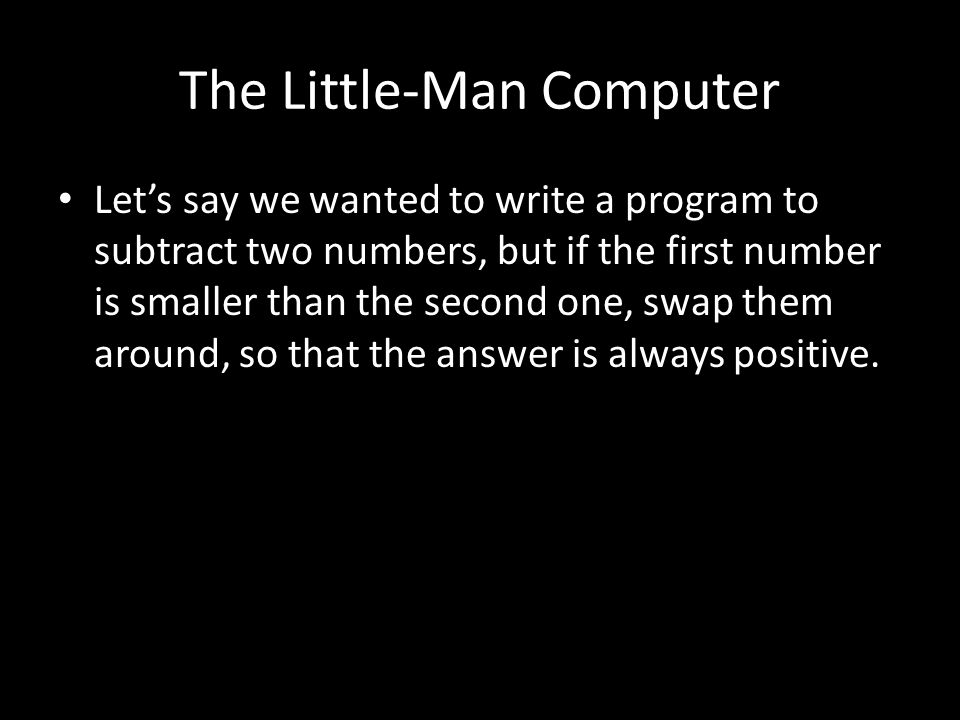 The Little-Man Computer

• Let’s say we wanted to write a program to subtract two numbers, but if the first number is smaller than the second one, swap them around, so that the answer is always positive.